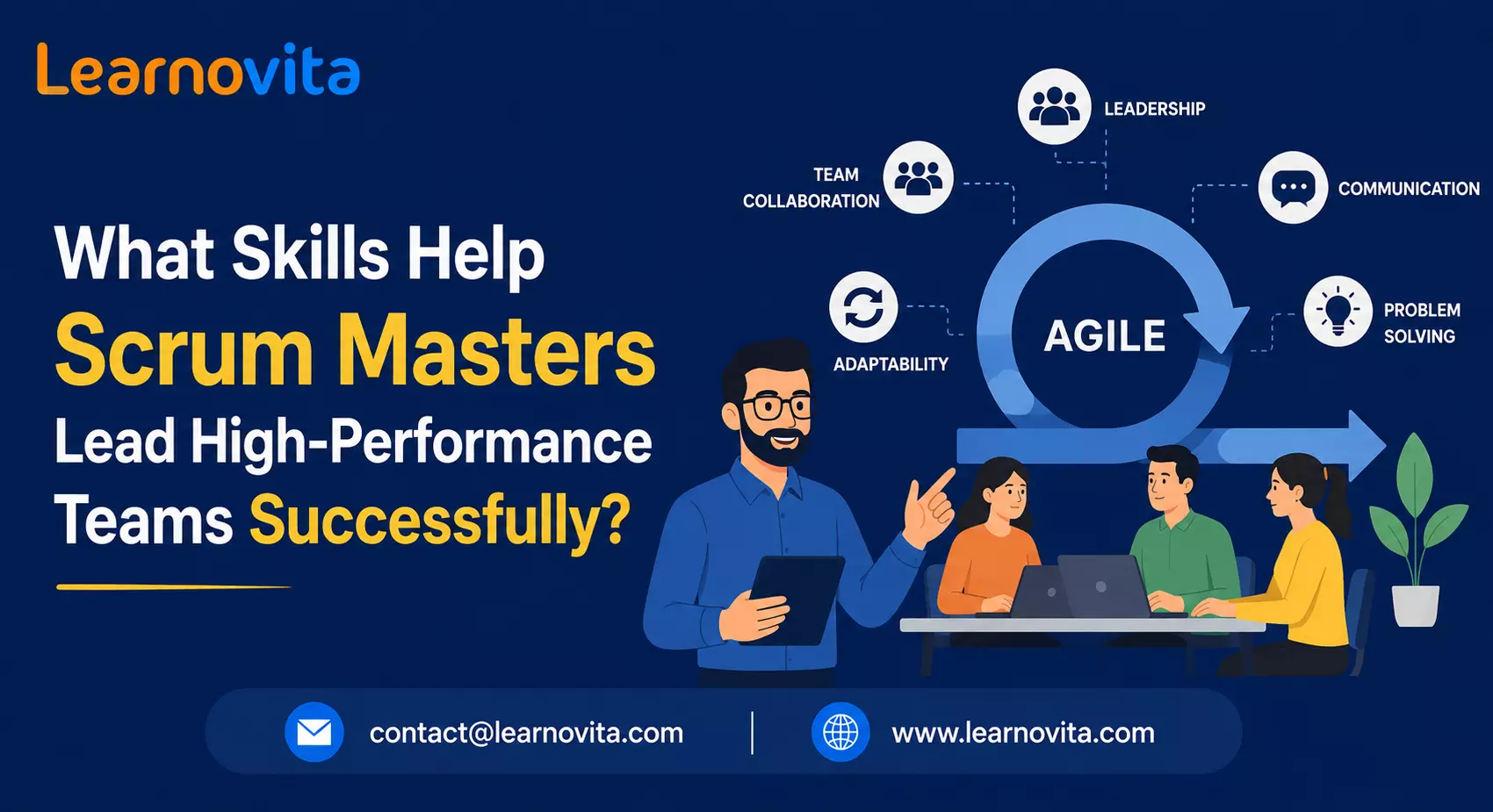 Learnovita

What Skills Help Scrum Masters Lead High-Performance Teams Successfully?

LEADERSHIP

TEAM COLLABORATION

COMMUNICATION

ADAPTABILITY

AGILE

PROBLEM SOLVING

contact@learnovita.com

www.learnovita.com